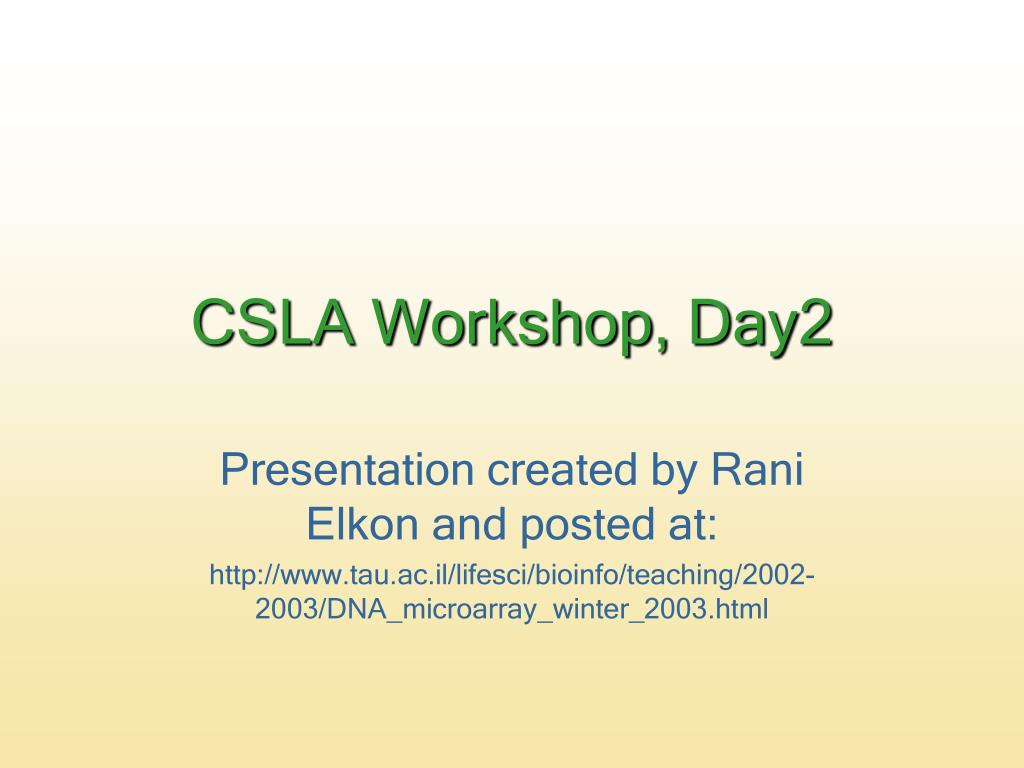 CSLA Workshop, Day2

Presentation created by Rani Elkon and posted at:

http://www.tau.ac.il/lifesci/bioinfo/teaching/2002-2003/DNA_microarray_winter_2003.html